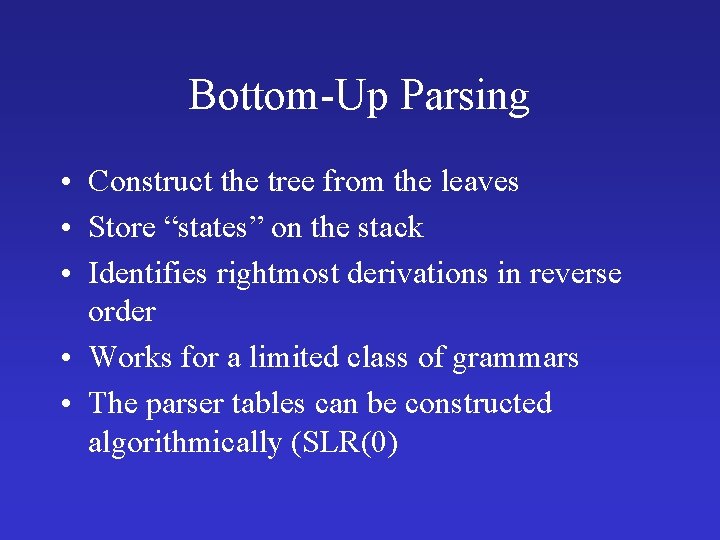 Bottom-Up Parsing

• Construct the tree from the leaves
• Store “states” on the stack
• Identifies rightmost derivations in reverse order
• Works for a limited class of grammars
• The parser tables can be constructed algorithmically (SLR(0)